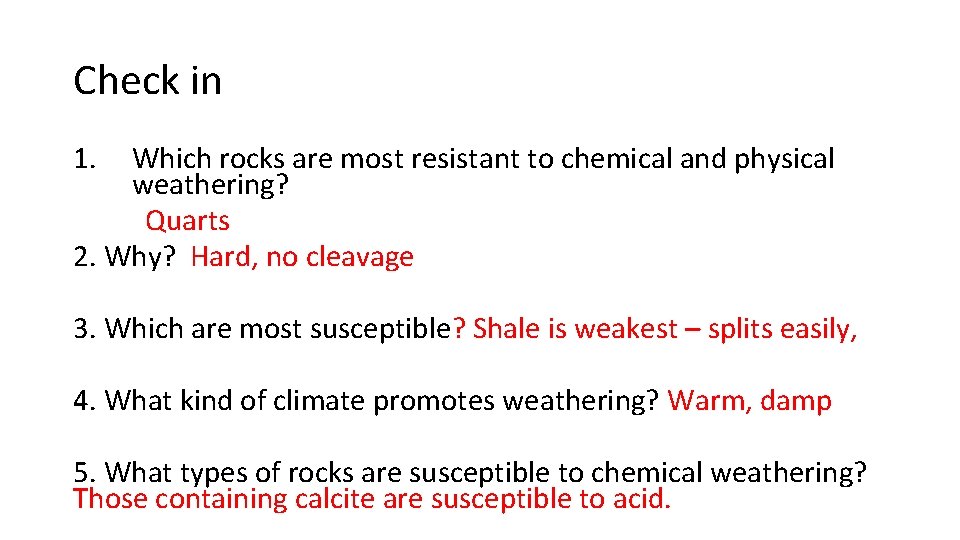 Check in

1. Which rocks are most resistant to chemical and physical weathering?
Quarts
2. Why? Hard, no cleavage

3. Which are most susceptible? Shale is weakest – splits easily,

4. What kind of climate promotes weathering? Warm, damp

5. What types of rocks are susceptible to chemical weathering? Those containing calcite are susceptible to acid.